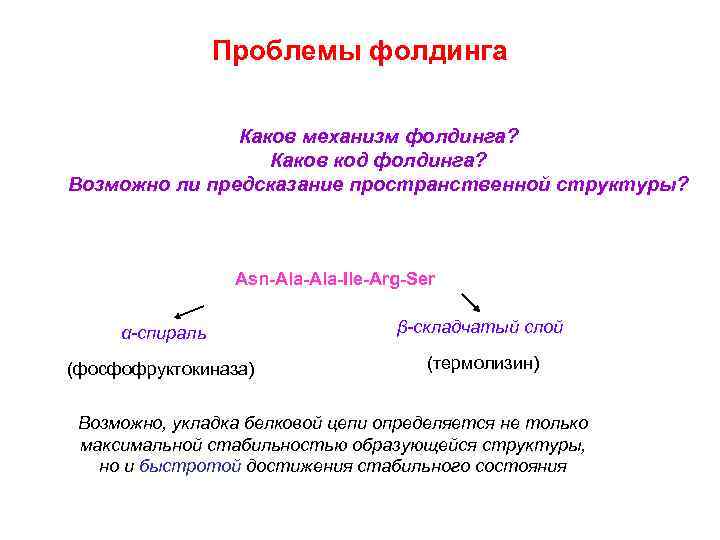 Проблемы фолдинга

Каков механизм фолдинга?
Каков код фолдинга?
Возможно ли предсказание пространственной структуры?

Asn-Ala-Ala-Ile-Arg-Ser

α-спираль

(фосфофруктокиназа)

β-складчатый слой

(термолизин)

Возможно, укладка белковой цепи определяется не только максимальной стабильностью образующейся структуры, но и быстротой достижения стабильного состояния